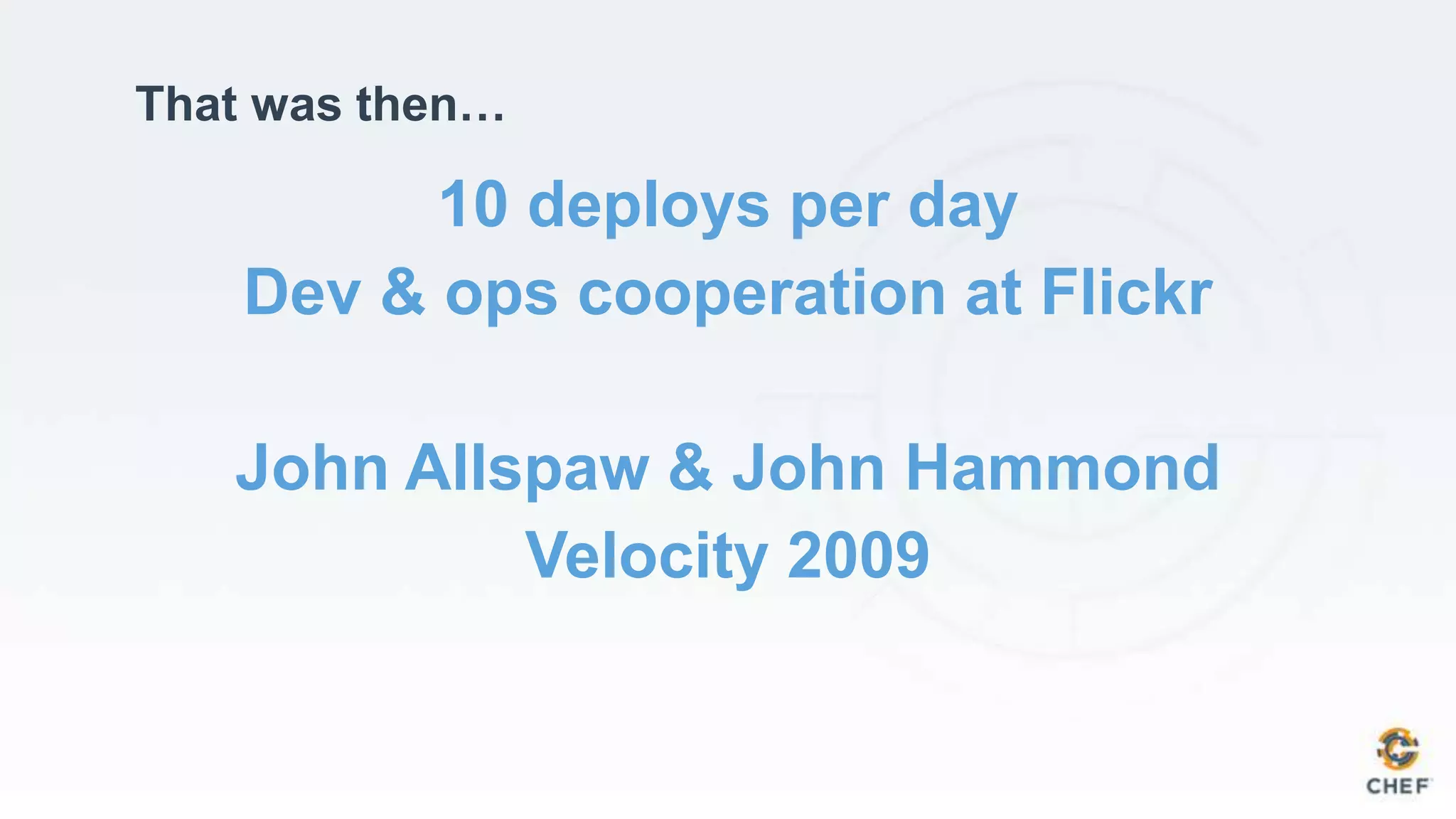 That was then…

10 deploys per day
Dev & ops cooperation at Flickr

John Allspaw & John Hammond
Velocity 2009

CHEF